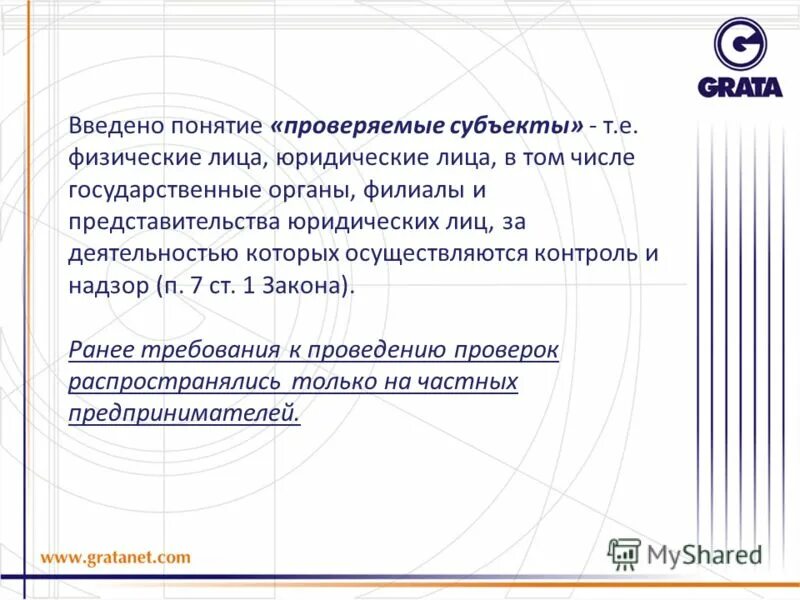 GRATA

Введено понятие «проверяемые субъекты» - т.е. физические лица, юридические лица, в том числе государственные органы, филиалы и представительства юридических лиц, за деятельностью которых осуществляются контроль и надзор (п. 7 ст. 1 Закона).

Ранее требования к проведению проверок распространялись только на частных предпринимателей.

www.gratanet.com

MyShared